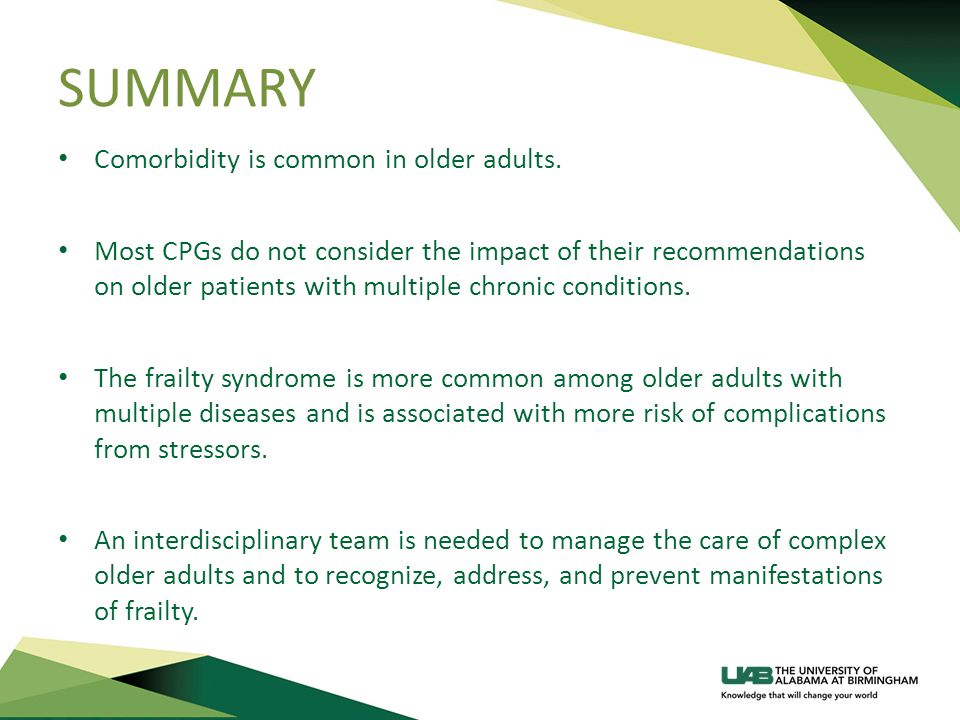 SUMMARY

• Comorbidity is common in older adults.

• Most CPGs do not consider the impact of their recommendations on older patients with multiple chronic conditions.

• The frailty syndrome is more common among older adults with multiple diseases and is associated with more risk of complications from stressors.

• An interdisciplinary team is needed to manage the care of complex older adults and to recognize, address, and prevent manifestations of frailty.

UAB THE UNIVERSITY OF ALABAMA AT BIRMINGHAM
Knowledge that will change your world